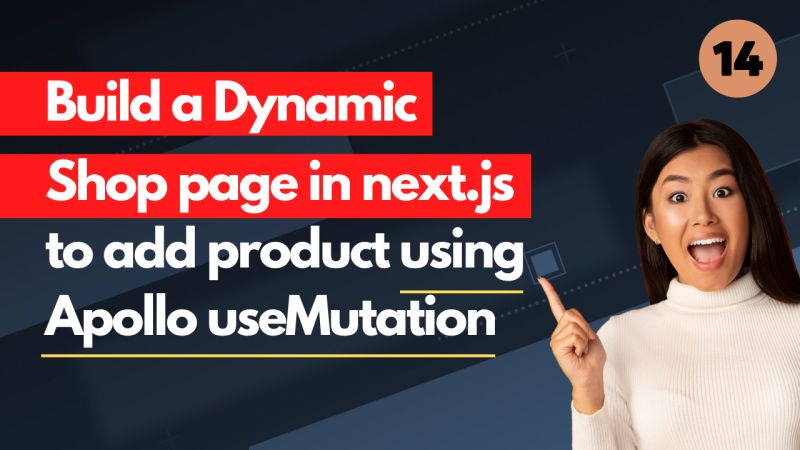 14

Build a Dynamic Shop page in next.js to add product using Apollo useMutation